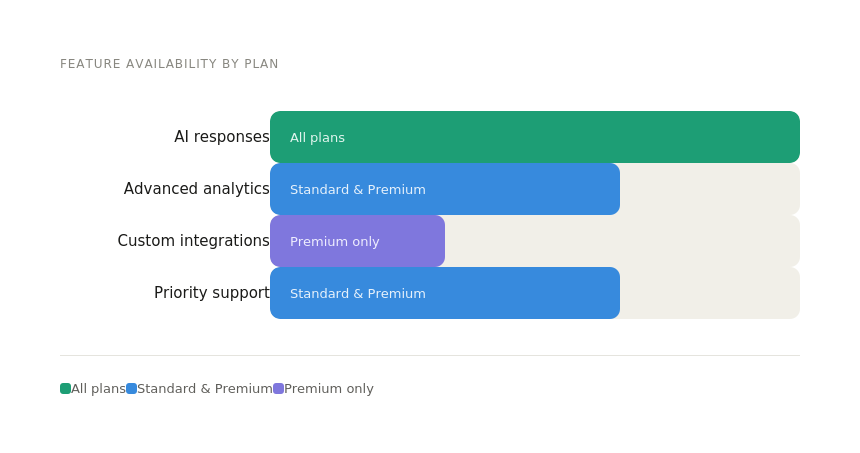 FEATURE AVAILABILITY BY PLAN

AI responses
All plans

Advanced analytics
Standard & Premium

Custom integrations
Premium only

Priority support
Standard & Premium

All plans Standard & Premium Premium only